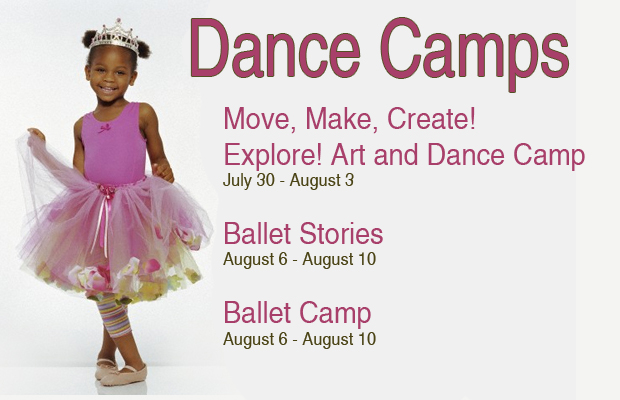 Dance Camps

Move, Make, Create!
Explore! Art and Dance Camp
July 30 - August 3

Ballet Stories
August 6 - August 10

Ballet Camp
August 6 - August 10